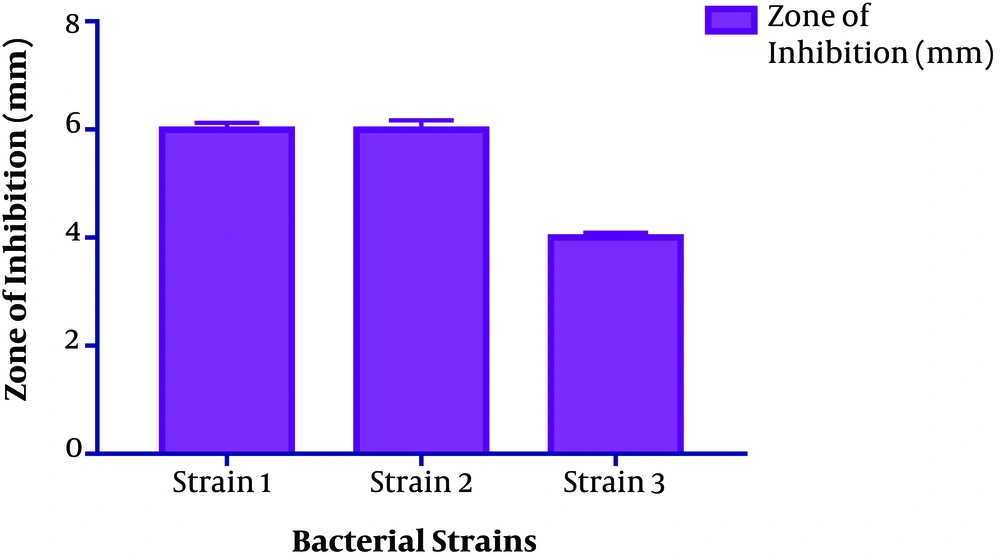 Zone of Inhibition (mm)

Zone of Inhibition (mm)

8
6
4
2
0

Strain 1
Strain 2
Strain 3

Bacterial Strains